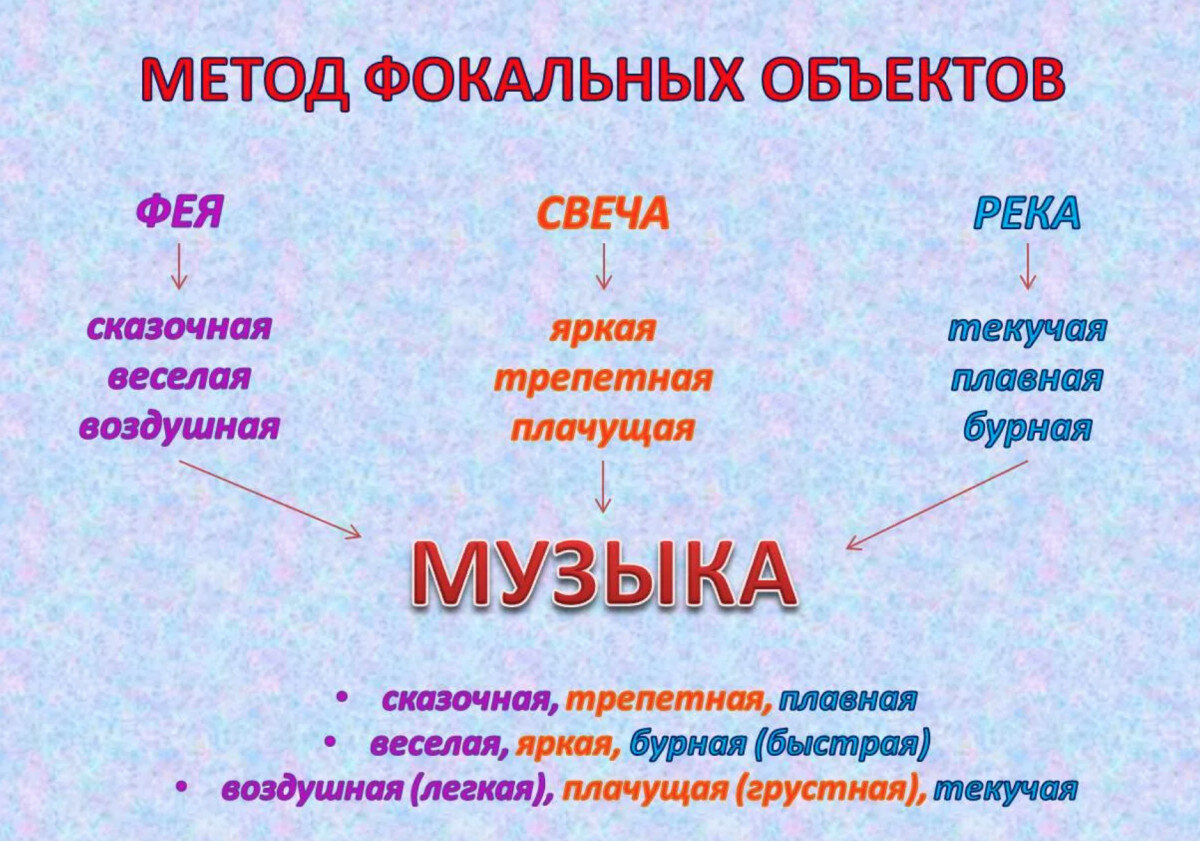 МЕТОД ФОКАЛЬНЫХ ОБЪЕКТОВ

ФЕЯ

сказочная
веселая
воздушная

СВЕЧА

яркая
трепетная
плачущая

РЕКА

текучая
плавная
бурная

МУЗЫКА

• сказочная, трепетная, плавная
• веселая, яркая, бурная (быстрая)
• воздушная (легкая), плачущая (грустная), текучая